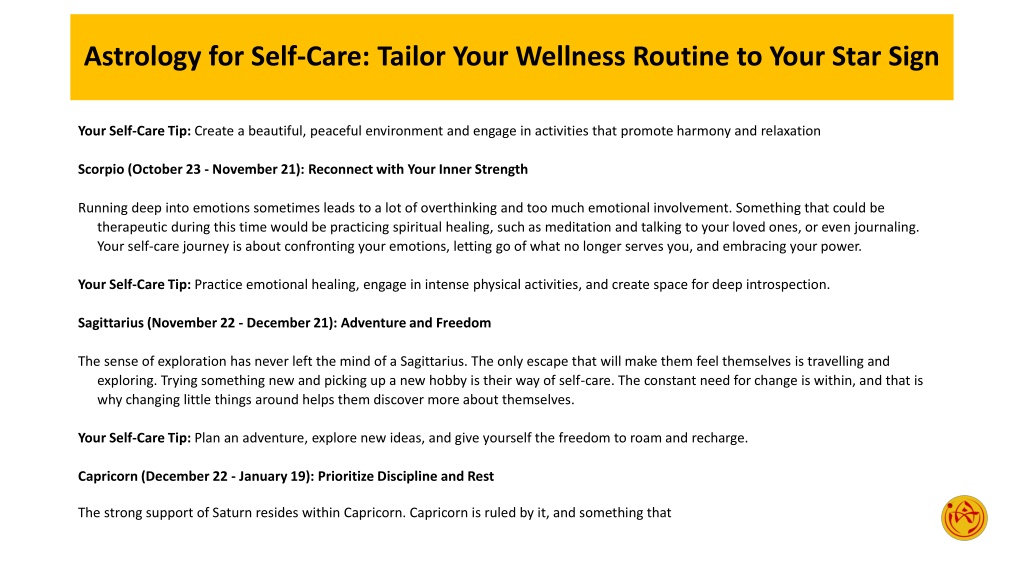 Astrology for Self-Care: Tailor Your Wellness Routine to Your Star Sign

Your Self-Care Tip: Create a beautiful, peaceful environment and engage in activities that promote harmony and relaxation

Scorpio (October 23 - November 21): Reconnect with Your Inner Strength

Running deep into emotions sometimes leads to a lot of overthinking and too much emotional involvement. Something that could be therapeutic during this time would be practicing spiritual healing, such as meditation and talking to your loved ones, or even journaling. Your self-care journey is about confronting your emotions, letting go of what no longer serves you, and embracing your power.

Your Self-Care Tip: Practice emotional healing, engage in intense physical activities, and create space for deep introspection.

Sagittarius (November 22 - December 21): Adventure and Freedom

The sense of exploration has never left the mind of a Sagittarius. The only escape that will make them feel themselves is travelling and exploring. Trying something new and picking up a new hobby is their way of self-care. The constant need for change is within, and that is why changing little things around helps them discover more about themselves.

Your Self-Care Tip: Plan an adventure, explore new ideas, and give yourself the freedom to roam and recharge.

Capricorn (December 22 - January 19): Prioritize Discipline and Rest

The strong support of Saturn resides within Capricorn. Capricorn is ruled by it, and something that